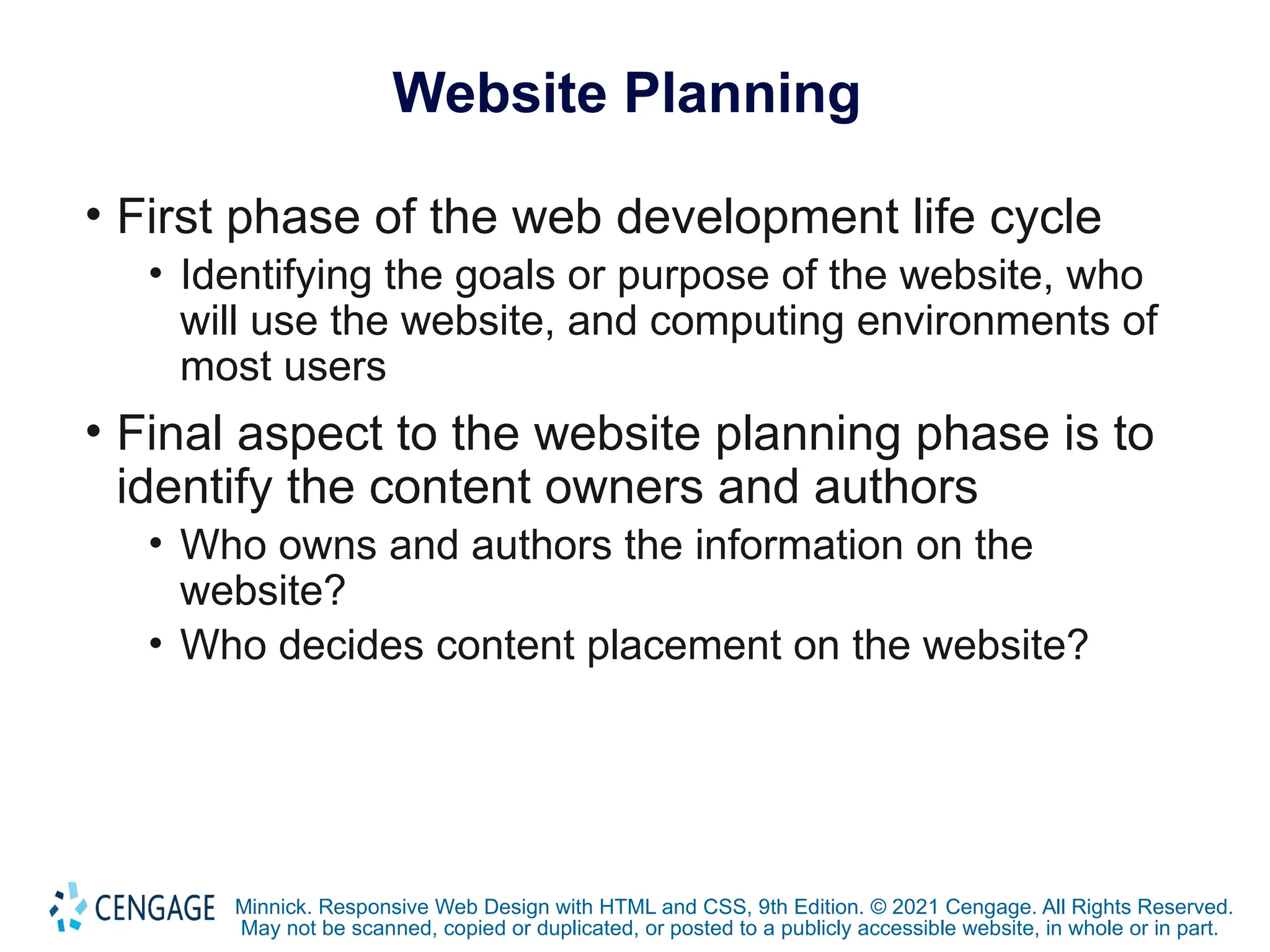 Website Planning

• First phase of the web development life cycle
  • Identifying the goals or purpose of the website, who will use the website, and computing environments of most users
• Final aspect to the website planning phase is to identify the content owners and authors
  • Who owns and authors the information on the website?
  • Who decides content placement on the website?

CENGAGE Minnick. Responsive Web Design with HTML and CSS, 9th Edition. © 2021 Cengage. All Rights Reserved. May not be scanned, copied or duplicated, or posted to a publicly accessible website, in whole or in part.